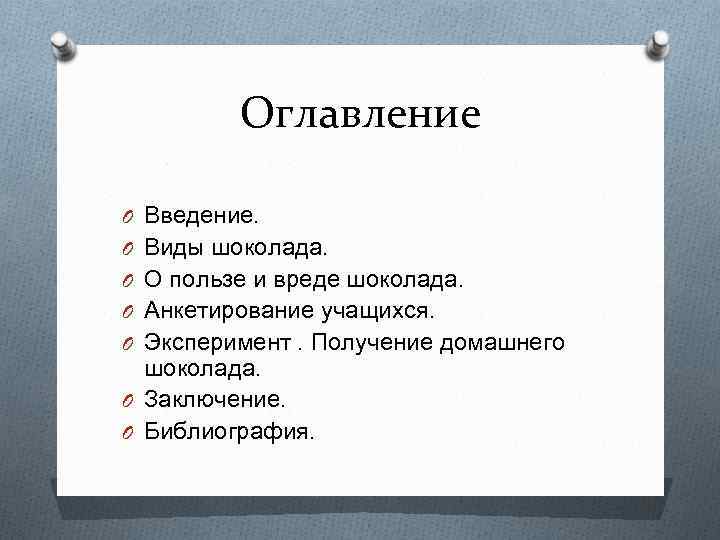 Оглавление

Введение.
Виды шоколада.
О пользе и вреде шоколада.
Анкетирование учащихся.
Эксперимент . Получение домашнего шоколада.
Заключение.
Библиография.